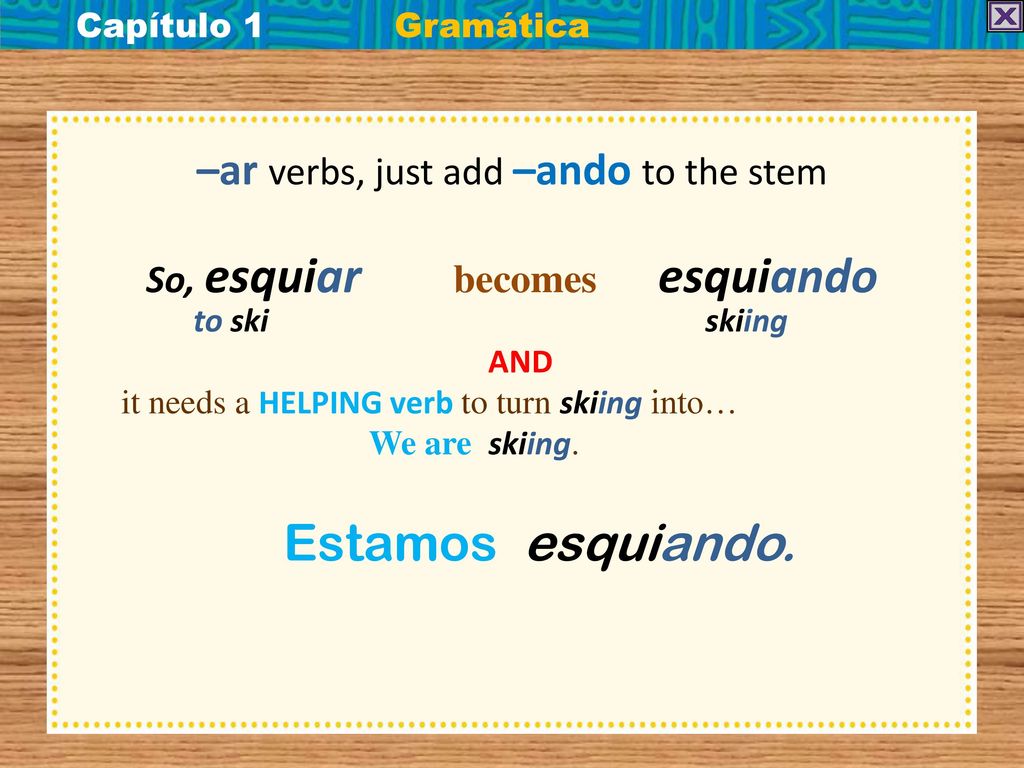 Capítulo 1 Gramática

–ar verbs, just add –ando to the stem

So, esquiar becomes esquiando
to ski skiing

AND

it needs a HELPING verb to turn skiing into…
We are skiing.

Estamos esquiando.